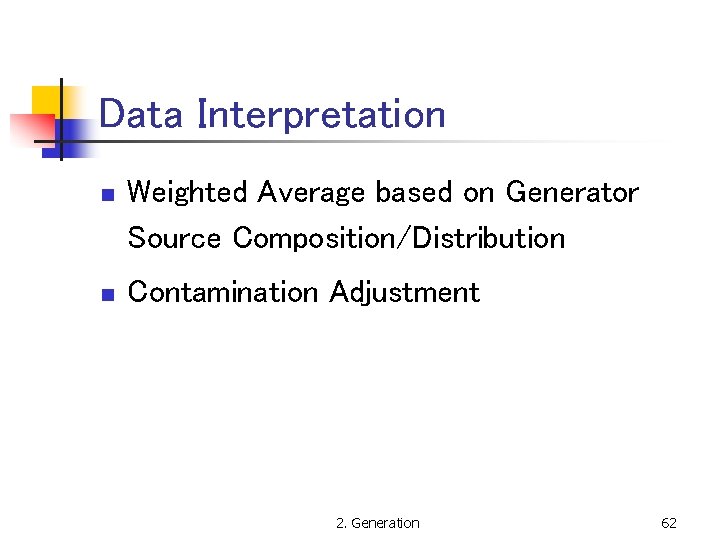 Data Interpretation

- Weighted Average based on Generator Source Composition/Distribution
- Contamination Adjustment

2. Generation

62